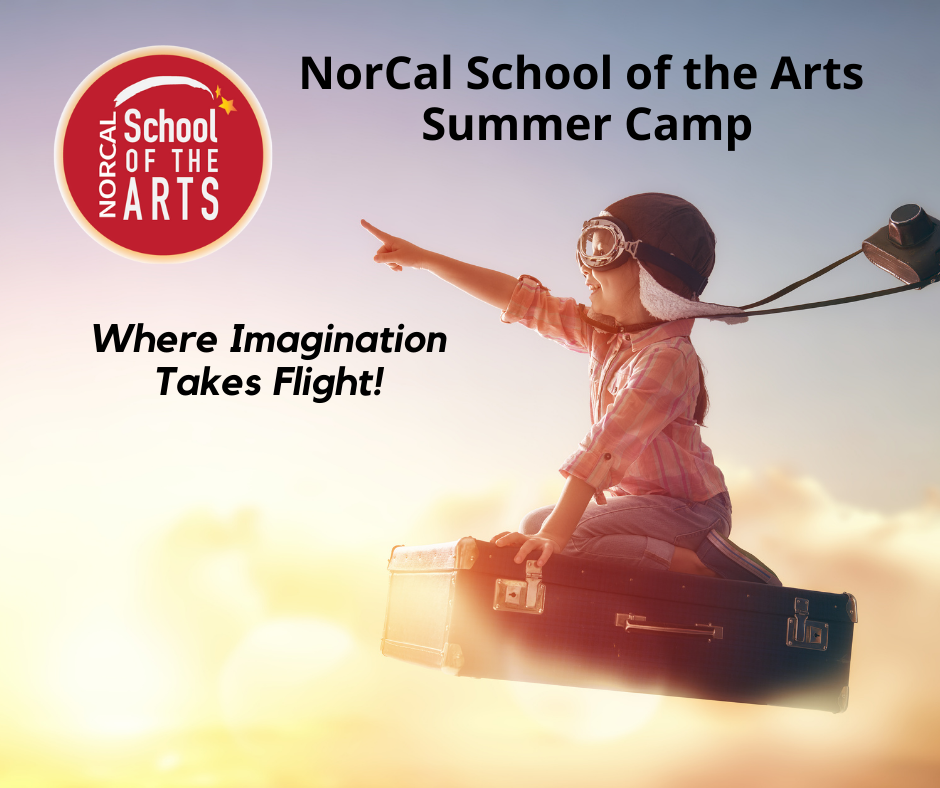 NORCAL School OF THE ARTS

NorCal School of the Arts
Summer Camp

Where Imagination
Takes Flight!